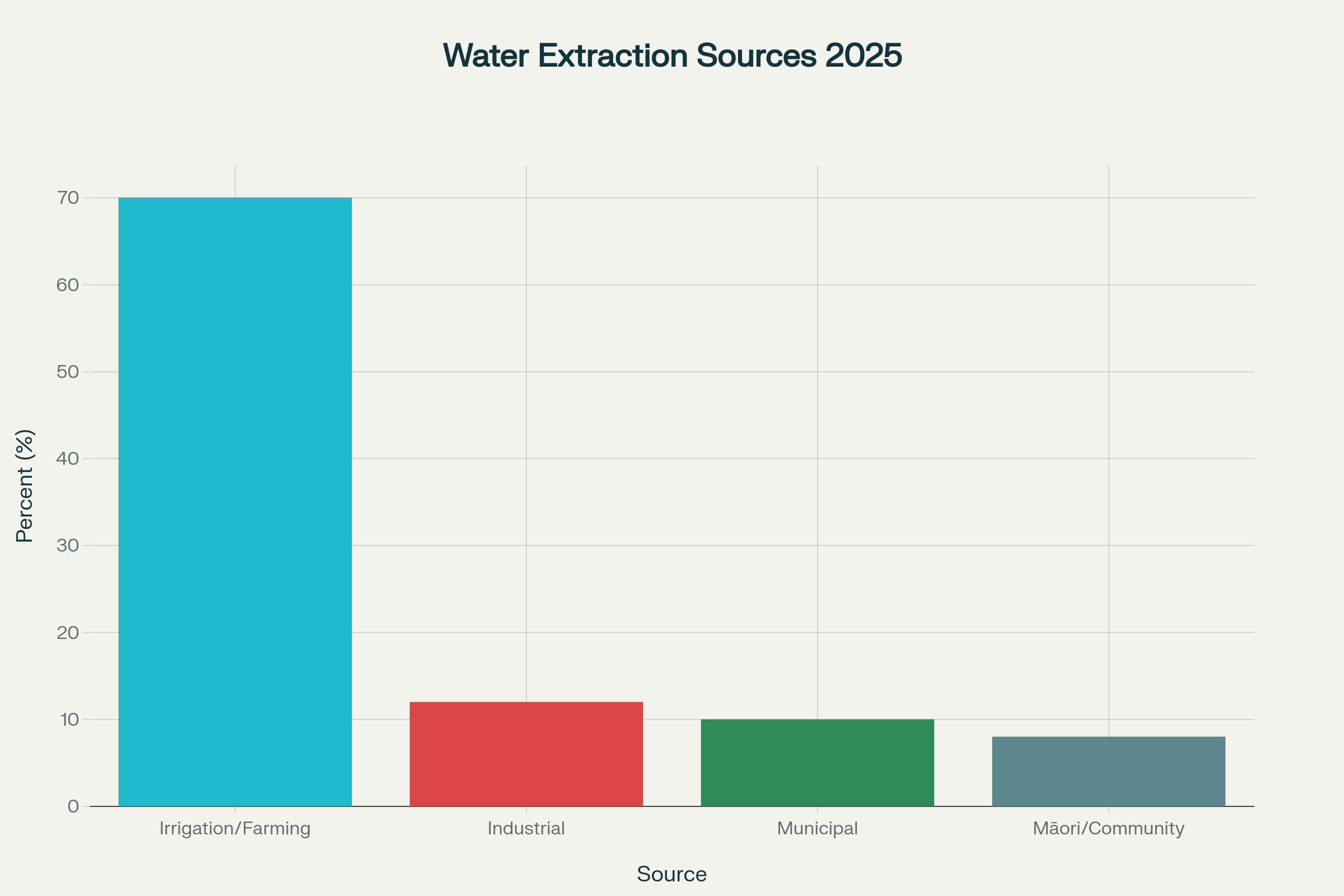 Water Extraction Sources 2025

Percent (%)

70
60
50
40
30
20
10
0

Irrigation/Farming
Industrial
Municipal
Māori/Community

Source